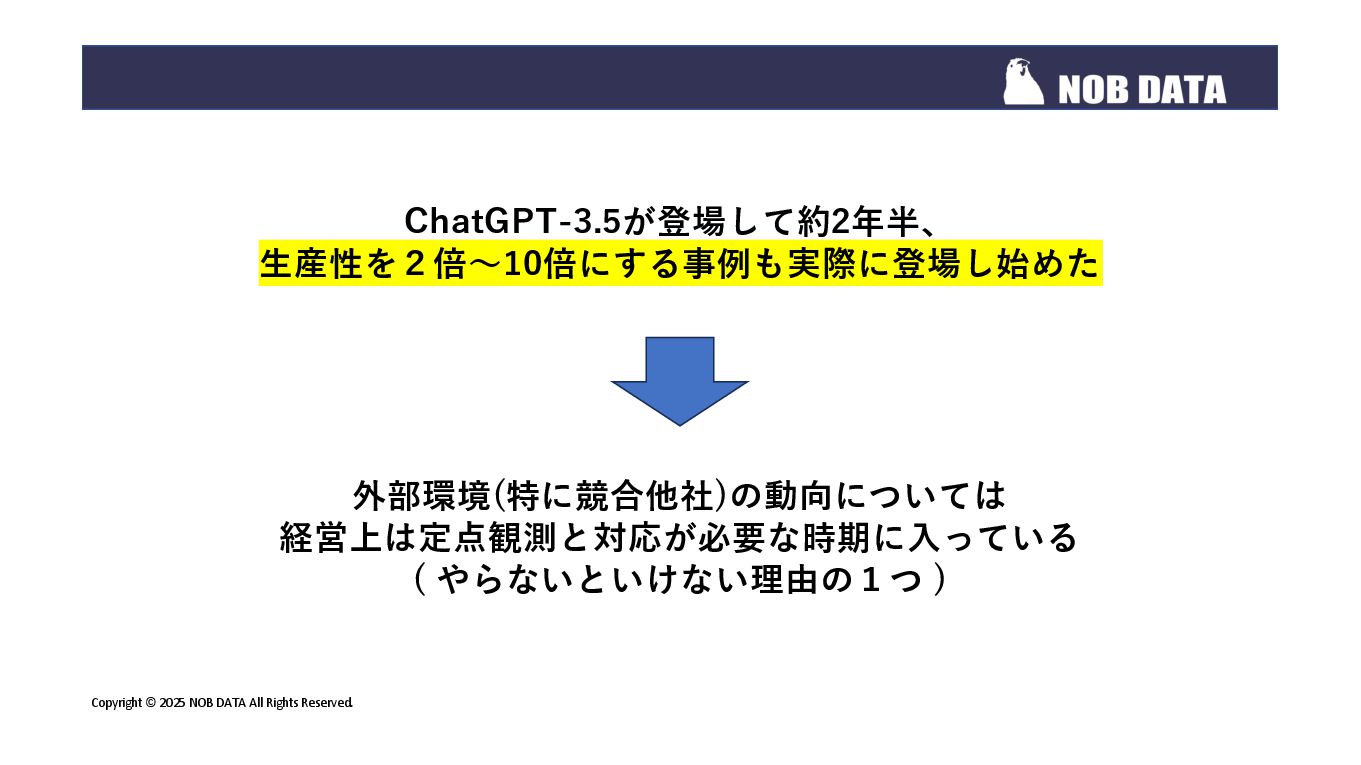 NOB DATA

ChatGPT-3.5が登場して約2年半、
生産性を２倍～10倍にする事例も実際に登場し始めた

外部環境(特に競合他社)の動向については
経営上は定点観測と対応が必要な時期に入っている
（ やらないといけない理由の１つ ）

Copyright © 2025 NOB DATA All Rights Reserved.